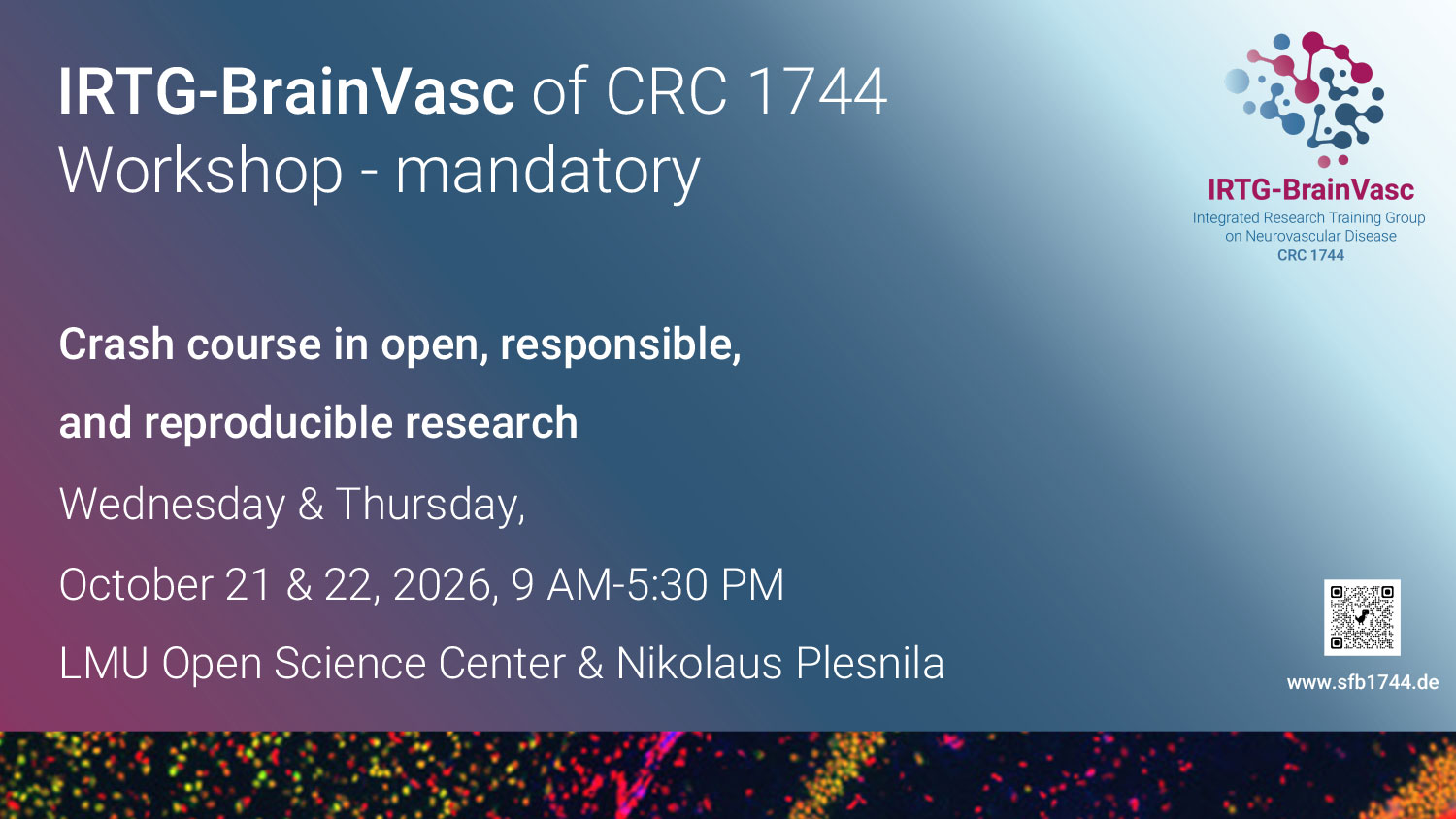 IRTG-BrainVasc of CRC 1744
Workshop - mandatory

IRTG-BrainVasc
Integrated Research Training Group on Neurovascular Disease
CRC 1744

Crash course in open, responsible, and reproducible research

Wednesday & Thursday,

October 21 & 22, 2026, 9 AM-5:30 PM

LMU Open Science Center & Nikolaus Plesnila

www.sfb1744.de